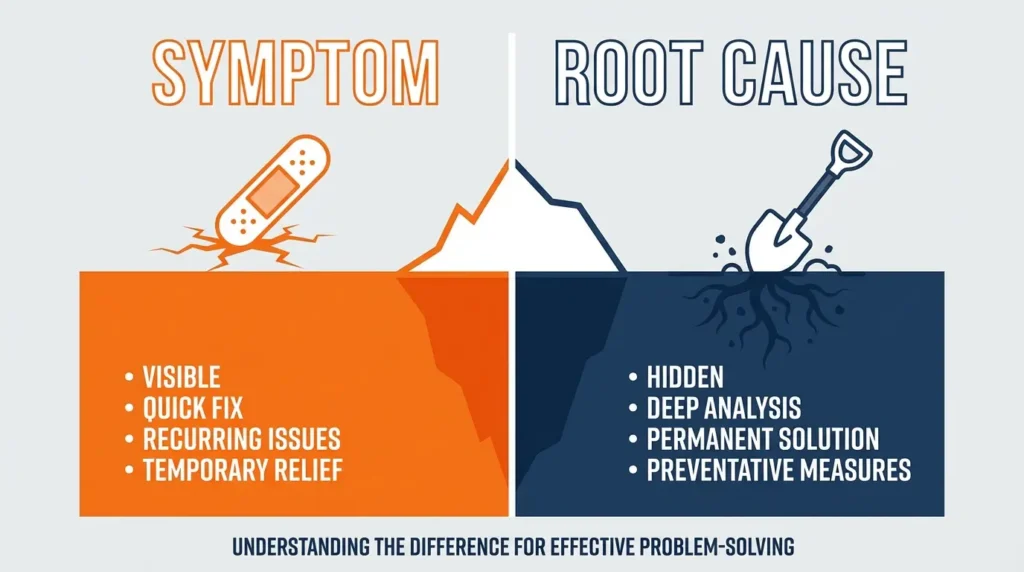 SYMPTOM

• VISIBLE
• QUICK FIX
• RECURRING ISSUES
• TEMPORARY RELIEF

ROOT CAUSE

• HIDDEN
• DEEP ANALYSIS
• PERMANENT SOLUTION
• PREVENTATIVE MEASURES

UNDERSTANDING THE DIFFERENCE FOR EFFECTIVE PROBLEM-SOLVING